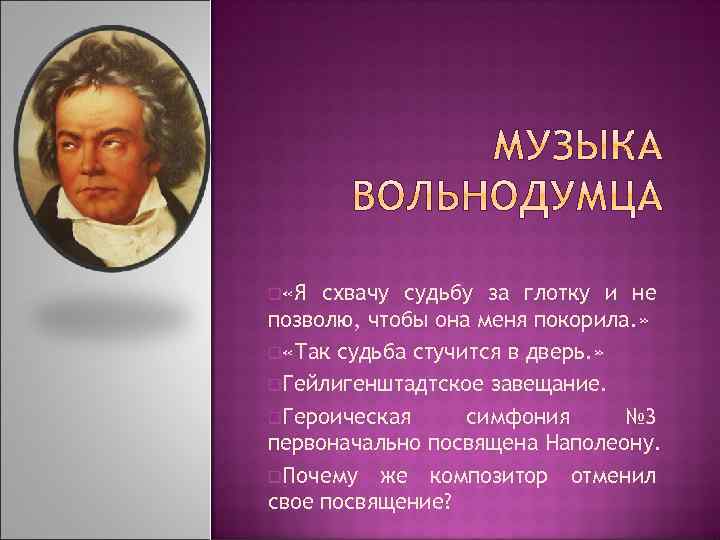 МУЗЫКА ВОЛЬНОДУМЦА

«Я схвачу судьбу за глотку и не позволю, чтобы она меня покорила.»

«Так судьба стучится в дверь.»

Гейлигенштадтское завещание.

Героическая симфония №3 первоначально посвящена Наполеону.

Почему же композитор отменил свое посвящение?